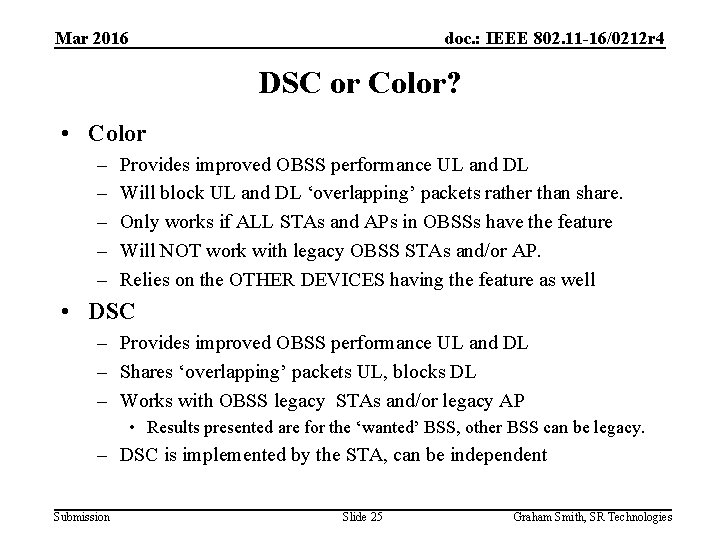 Mar 2016

doc.: IEEE 802.11-16/0212r4

DSC or Color?

• Color
– Provides improved OBSS performance UL and DL
– Will block UL and DL ‘overlapping’ packets rather than share.
– Only works if ALL STAs and APs in OBSSs have the feature
– Will NOT work with legacy OBSS STAs and/or AP.
– Relies on the OTHER DEVICES having the feature as well

• DSC
– Provides improved OBSS performance UL and DL
– Shares ‘overlapping’ packets UL, blocks DL
– Works with OBSS legacy STAs and/or legacy AP
• Results presented are for the ‘wanted’ BSS, other BSS can be legacy.
– DSC is implemented by the STA, can be independent

Submission

Slide 25

Graham Smith, SR Technologies